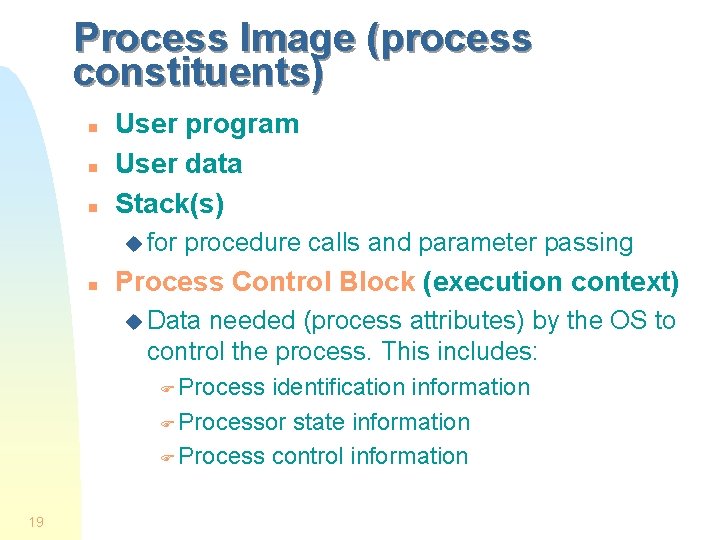 Process Image (process constituents)

User program

User data

Stack(s)

for procedure calls and parameter passing

Process Control Block (execution context)

Data needed (process attributes) by the OS to control the process. This includes:

Process identification information

Processor state information

Process control information

19